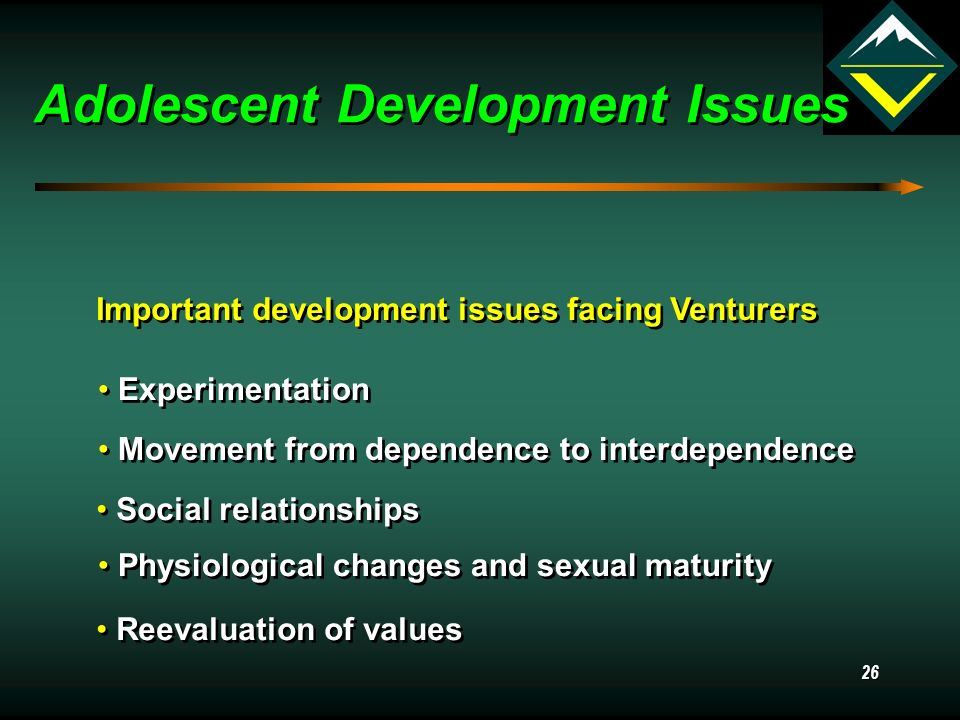 Adolescent Development Issues

Important development issues facing Venturers

• Experimentation

• Movement from dependence to interdependence

• Social relationships

• Physiological changes and sexual maturity

• Reevaluation of values

26